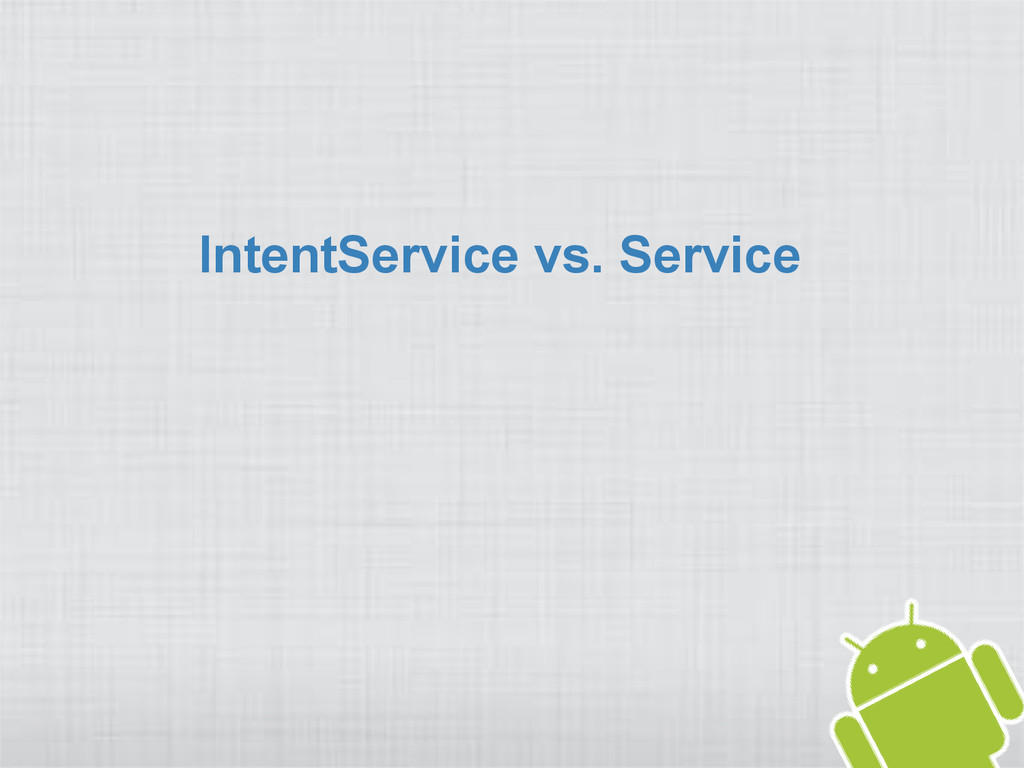 IntentService vs. Service